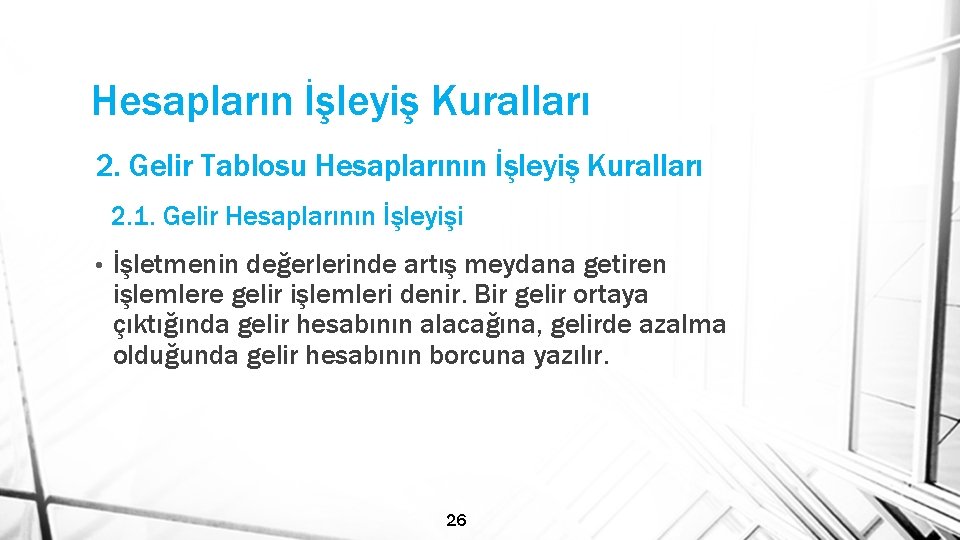 Hesapların İşleyiş Kuralları

2. Gelir Tablosu Hesaplarının İşleyiş Kuralları

2.1. Gelir Hesaplarının İşleyişi

• İşletmenin değerlerinde artış meydana getiren işlemlere gelir işlemleri denir. Bir gelir ortaya çıktığında gelir hesabının alacağına, gelirde azalma olduğunda gelir hesabının borcuna yazılır.

26